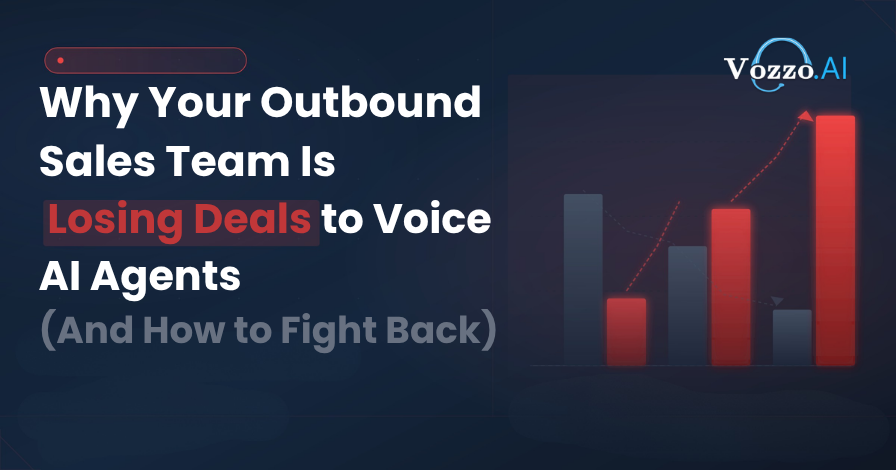 Vozzo.AI

Why Your Outbound Sales Team Is Losing Deals to Voice AI Agents (And How to Fight Back)